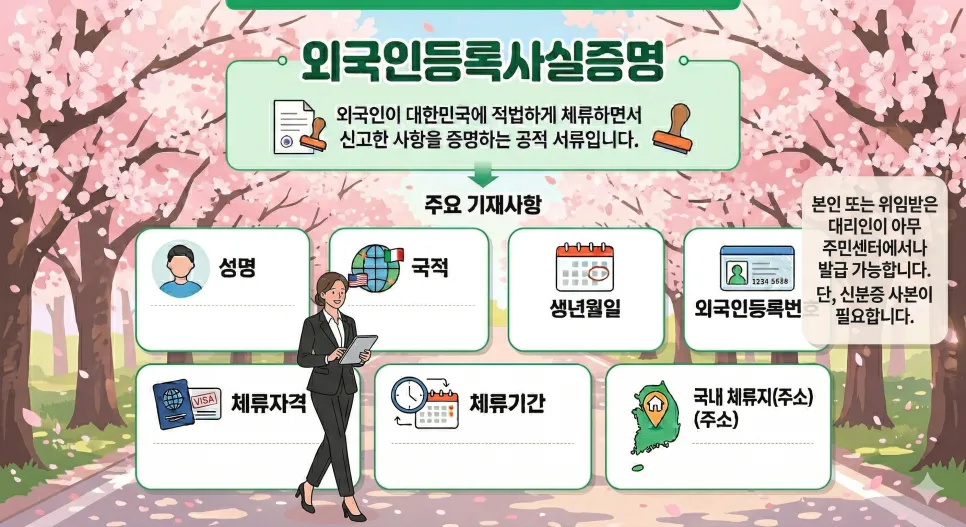 외국인등록사실증명

외국인이 대한민국에 적법하게 체류하면서 신고한 사항을 증명하는 공적 서류입니다.

주요 기재사항

성명

국적

생년월일

1234 5688

외국인등록번호

본인 또는 위임받은 대리인이 아무 주민센터에서나 발급 가능합니다. 단, 신분증 사본이 필요합니다.

VISA

체류자격

체류기간

국내 체류지(주소) (주소)